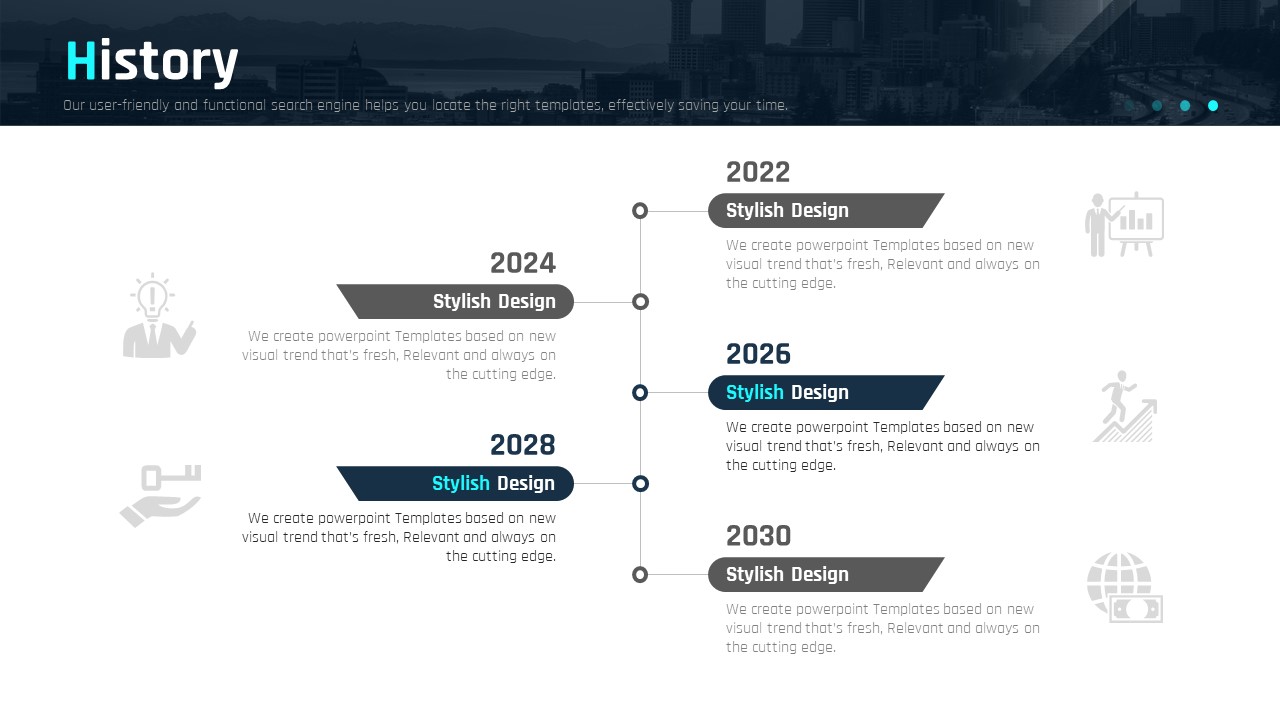 History

Our user-friendly and functional search engine helps you locate the right templates, effectively saving your time.

2022

Stylish Design

We create powerpoint Templates based on new visual trend that's fresh, Relevant and always on the cutting edge.

2024

Stylish Design

We create powerpoint Templates based on new visual trend that's fresh, Relevant and always on the cutting edge.

2026

Stylish Design

We create powerpoint Templates based on new visual trend that's fresh, Relevant and always on the cutting edge.

2028

Stylish Design

We create powerpoint Templates based on new visual trend that's fresh, Relevant and always on the cutting edge.

2030

Stylish Design

We create powerpoint Templates based on new visual trend that's fresh, Relevant and always on the cutting edge.